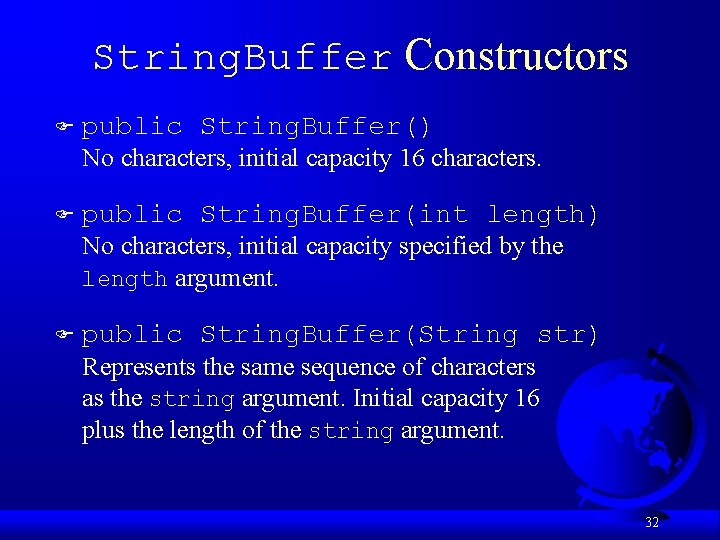 StringBuffer Constructors

public StringBuffer()
No characters, initial capacity 16 characters.

public StringBuffer(int length)
No characters, initial capacity specified by the length argument.

public StringBuffer(String str)
Represents the same sequence of characters as the string argument. Initial capacity 16 plus the length of the string argument.

32